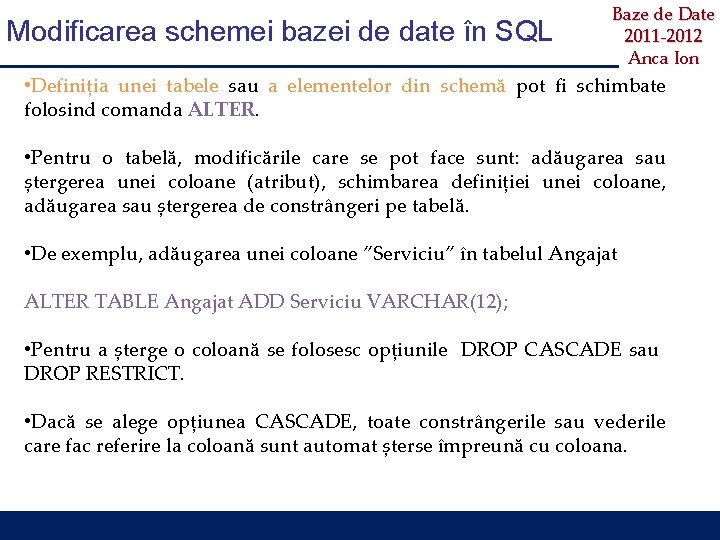 Modificarea schemei bazei de date în SQL

Baze de Date
2011-2012
Anca Ion

•Definiția unei tabele sau a elementelor din schemă pot fi schimbate folosind comanda ALTER.

•Pentru o tabelă, modificările care se pot face sunt: adăugarea sau ștergerea unei coloane (atribut), schimbarea definiției unei coloane, adăugarea sau ștergerea de constrângeri pe tabelă.

•De exemplu, adăugarea unei coloane "Serviciu" în tabelul Angajat

ALTER TABLE Angajat ADD Serviciu VARCHAR(12);

•Pentru a șterge o coloană se folosesc opțiunile DROP CASCADE sau DROP RESTRICT.

•Dacă se alege opțiunea CASCADE, toate constrângerile sau vederile care fac referire la coloană sunt automat șterse împreună cu coloana.